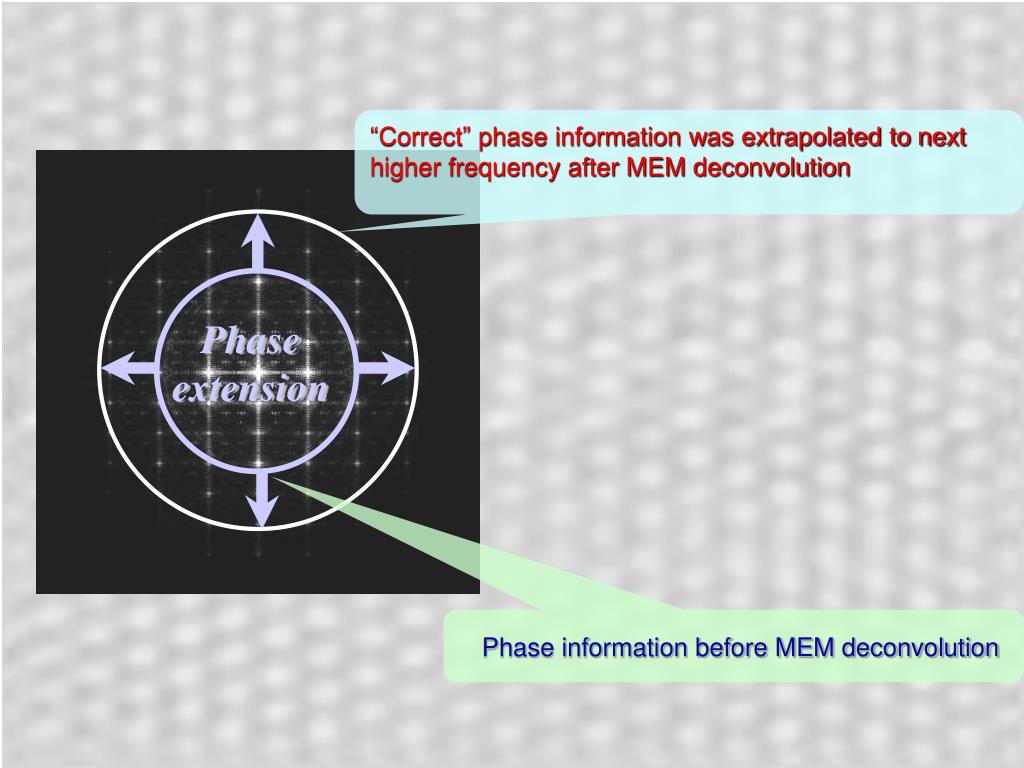 “Correct” phase information was extrapolated to next higher frequency after MEM deconvolution

Phase extension

Phase information before MEM deconvolution